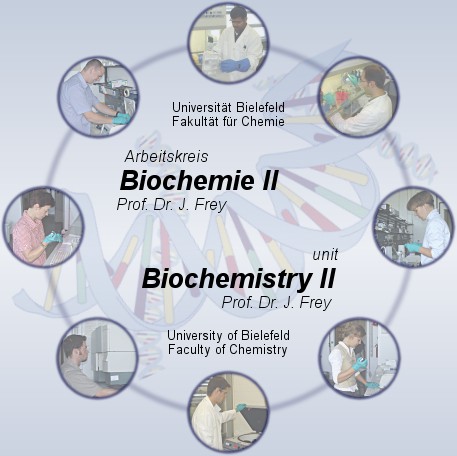 Universität Bielefeld
Fakultät für Chemie

Arbeitskreis
Biochemie II
Prof. Dr. J. Frey

unit
Biochemistry II
Prof. Dr. J. Frey

University of Bielefeld
Faculty of Chemistry